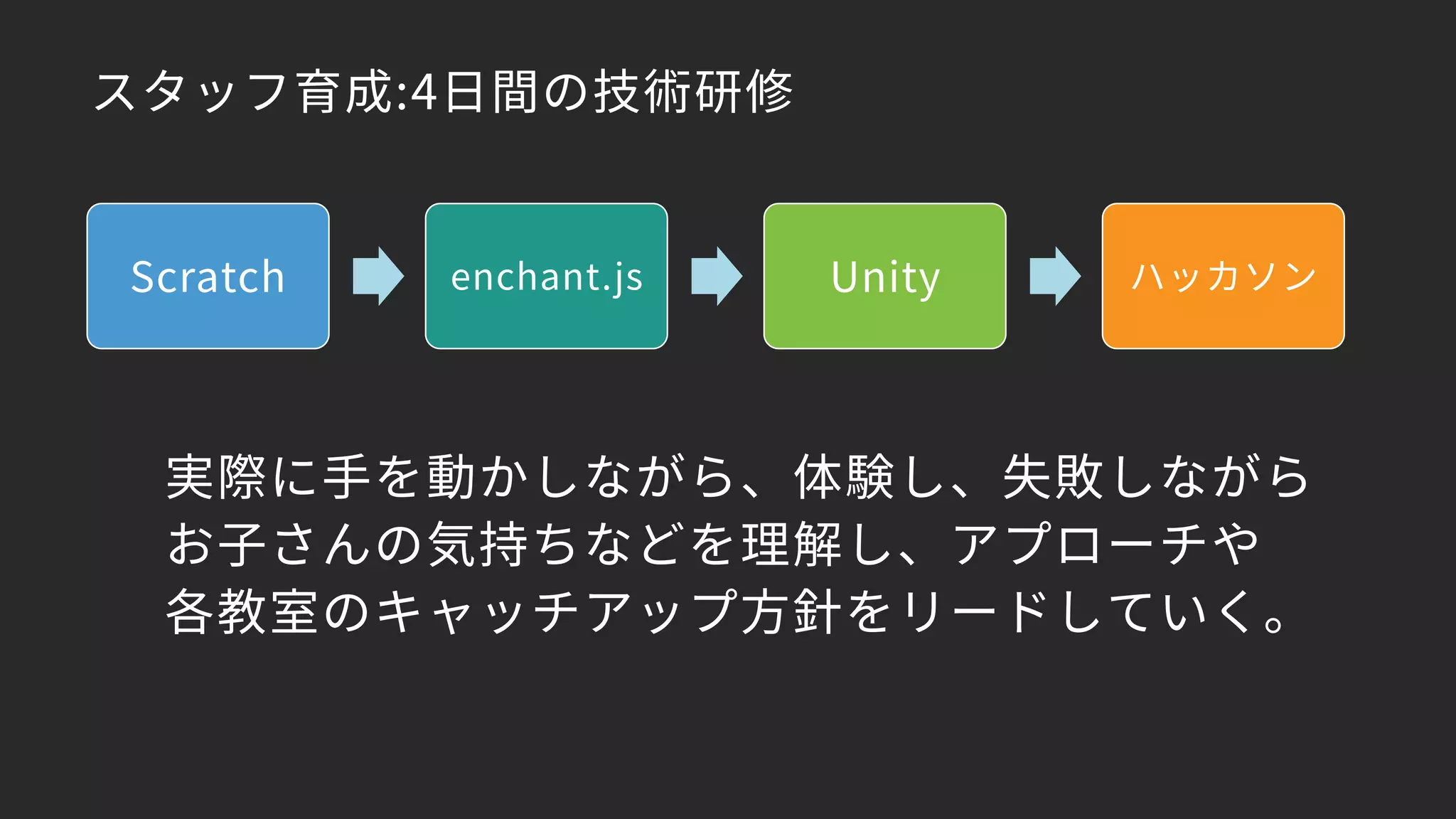 スタッフ育成:4日間の技術研修

Scratch

enchant.js

Unity

ハッカソン

実際に手を動かしながら、体験し、失敗しながらお子さんの気持ちなどを理解し、アプローチや各教室のキャッチアップ方針をリードしていく。